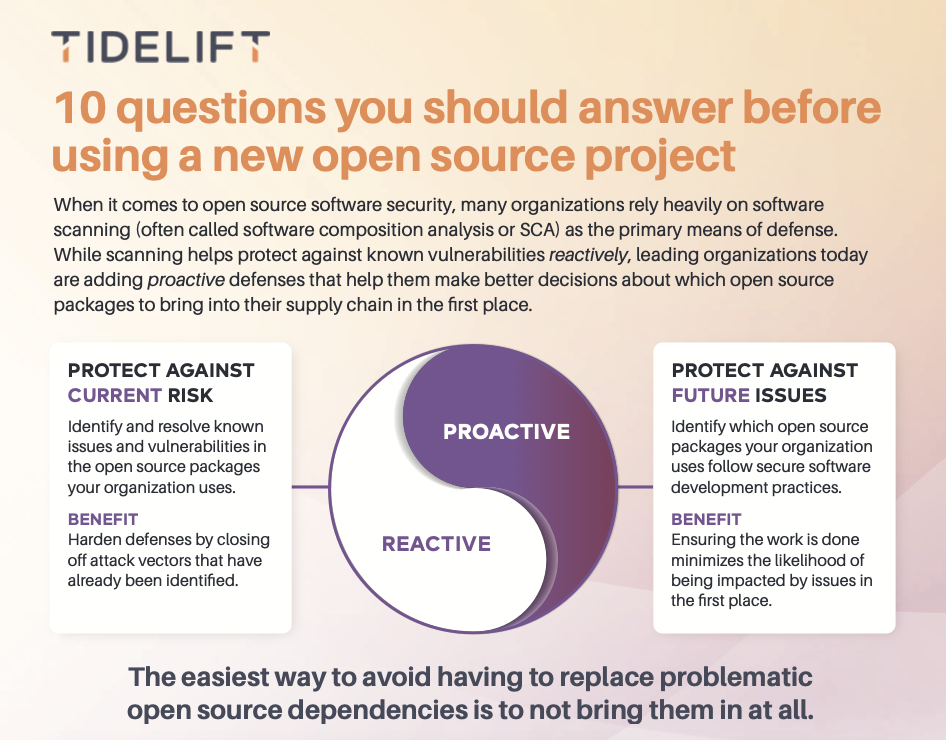 TIDELIFT

10 questions you should answer before using a new open source project

When it comes to open source software security, many organizations rely heavily on software scanning (often called software composition analysis or SCA) as the primary means of defense. While scanning helps protect against known vulnerabilities reactively, leading organizations today are adding proactive defenses that help them make better decisions about which open source packages to bring into their supply chain in the first place.

PROTECT AGAINST CURRENT RISK

Identify and resolve known issues and vulnerabilities in the open source packages your organization uses.

BENEFIT
Harden defenses by closing off attack vectors that have already been identified.

PROACTIVE

REACTIVE

PROTECT AGAINST FUTURE ISSUES

Identify which open source packages your organization uses follow secure software development practices.

BENEFIT
Ensuring the work is done minimizes the likelihood of being impacted by issues in the first place.

The easiest way to avoid having to replace problematic open source dependencies is to not bring them in at all.